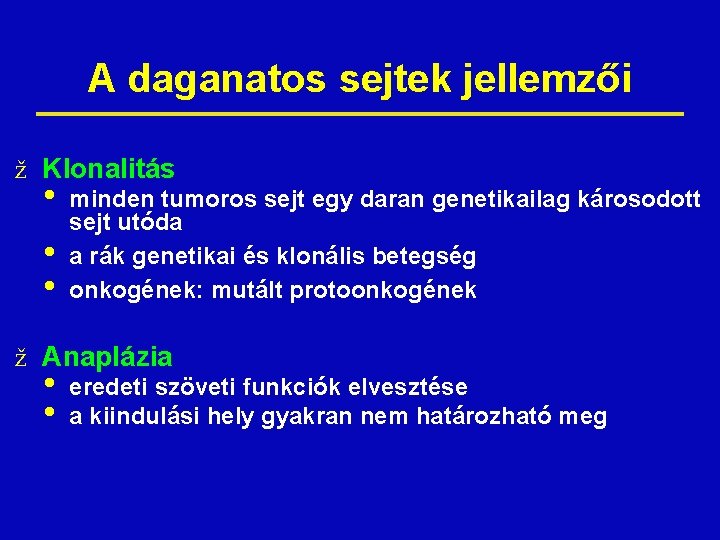 A daganatos sejtek jellemzői

ž Klonalitás
• minden tumoros sejt egy daran genetikailag károsodott sejt utóda
• a rák genetikai és klonális betegség
• onkogének: mutált protoonkogének

ž Anaplázia
• eredeti szöveti funkciók elvesztése
• a kiindulási hely gyakran nem határozható meg